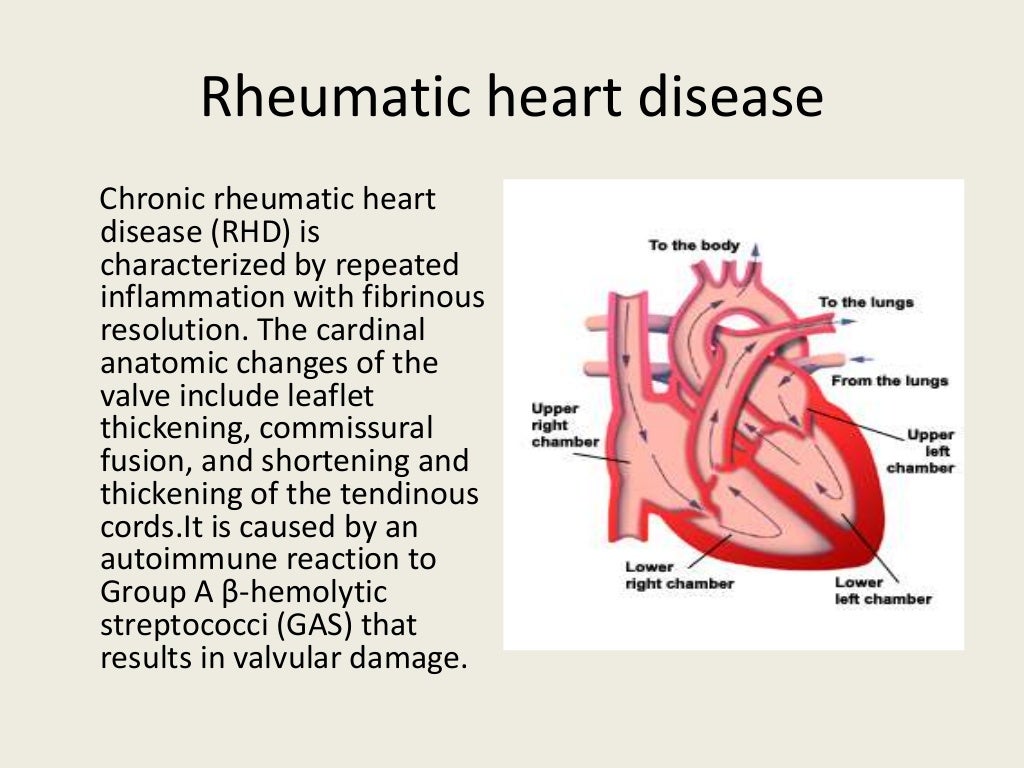 Rheumatic heart disease

Chronic rheumatic heart disease (RHD) is characterized by repeated inflammation with fibrinous resolution. The cardinal anatomic changes of the valve include leaflet thickening, commissural fusion, and shortening and thickening of the tendinous cords.It is caused by an autoimmune reaction to Group A β-hemolytic streptococci (GAS) that results in valvular damage.

To the body
To the lungs
From the lungs
Upper right chamber
Upper left chamber
Lower right chamber
Lower left chamber